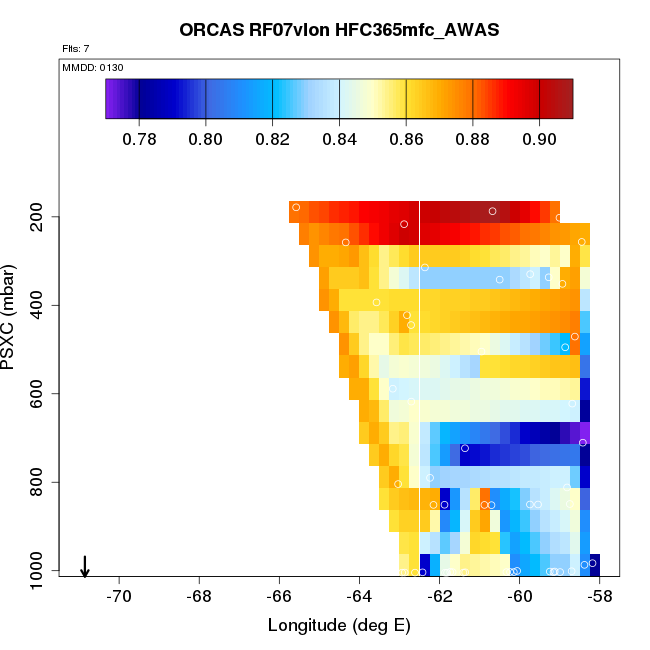 ORCAS RF07vlon HFC365mfc_AWAS

Flts: 7

MMDD: 0130

0.78 0.80 0.82 0.84 0.86 0.88 0.90

PSXC (mbar)

200
400
600
800
1000

-70 -68 -66 -64 -62 -60 -58

Longitude (deg E)